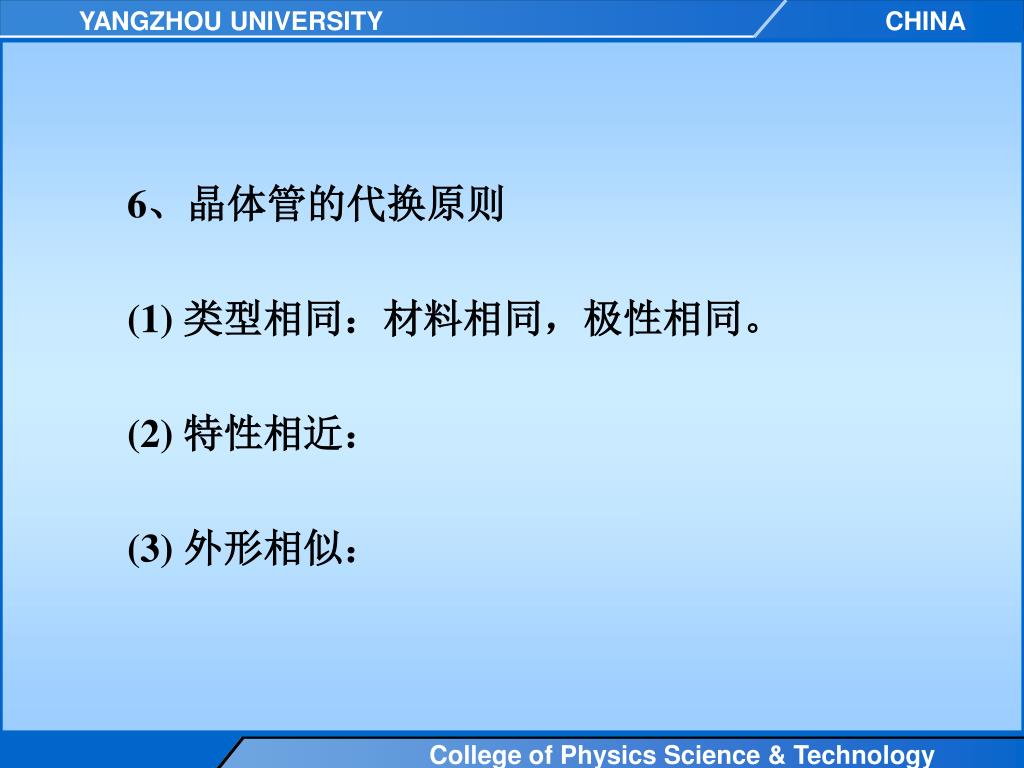 YANGZHOU UNIVERSITY CHINA

6、晶体管的代换原则

(1) 类型相同：材料相同，极性相同。

(2) 特性相近：

(3) 外形相似：

College of Physics Science & Technology